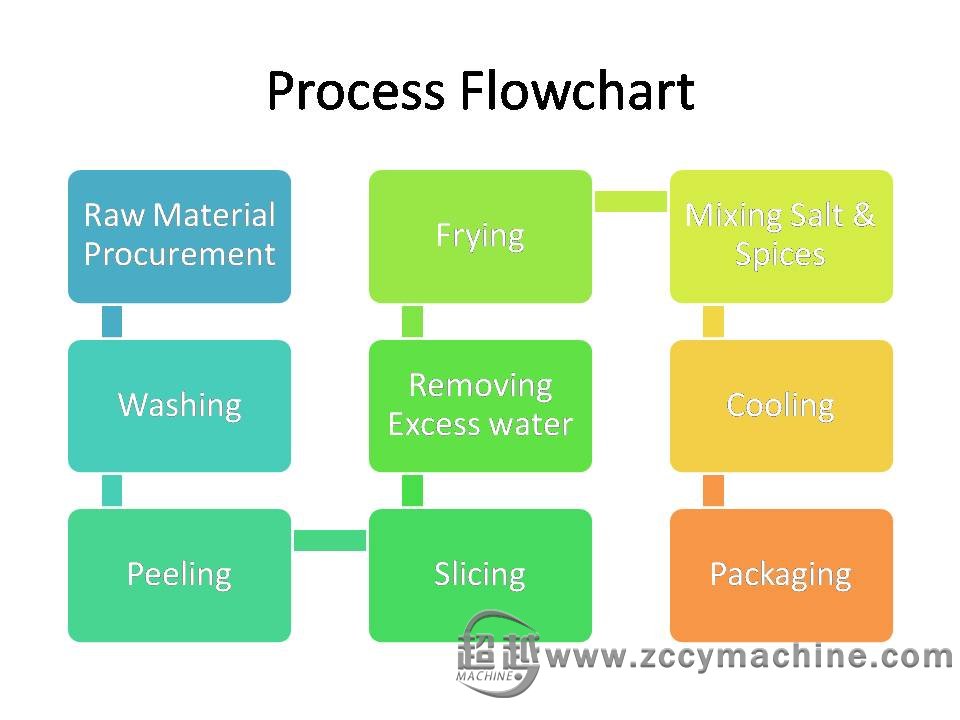 Process Flowchart

Raw Material Procurement

Washing

Peeling

Slicing

Removing Excess water

Frying

Mixing Salt & Spices

Cooling

Packaging

超越 MACHINE www.zccymachine.com